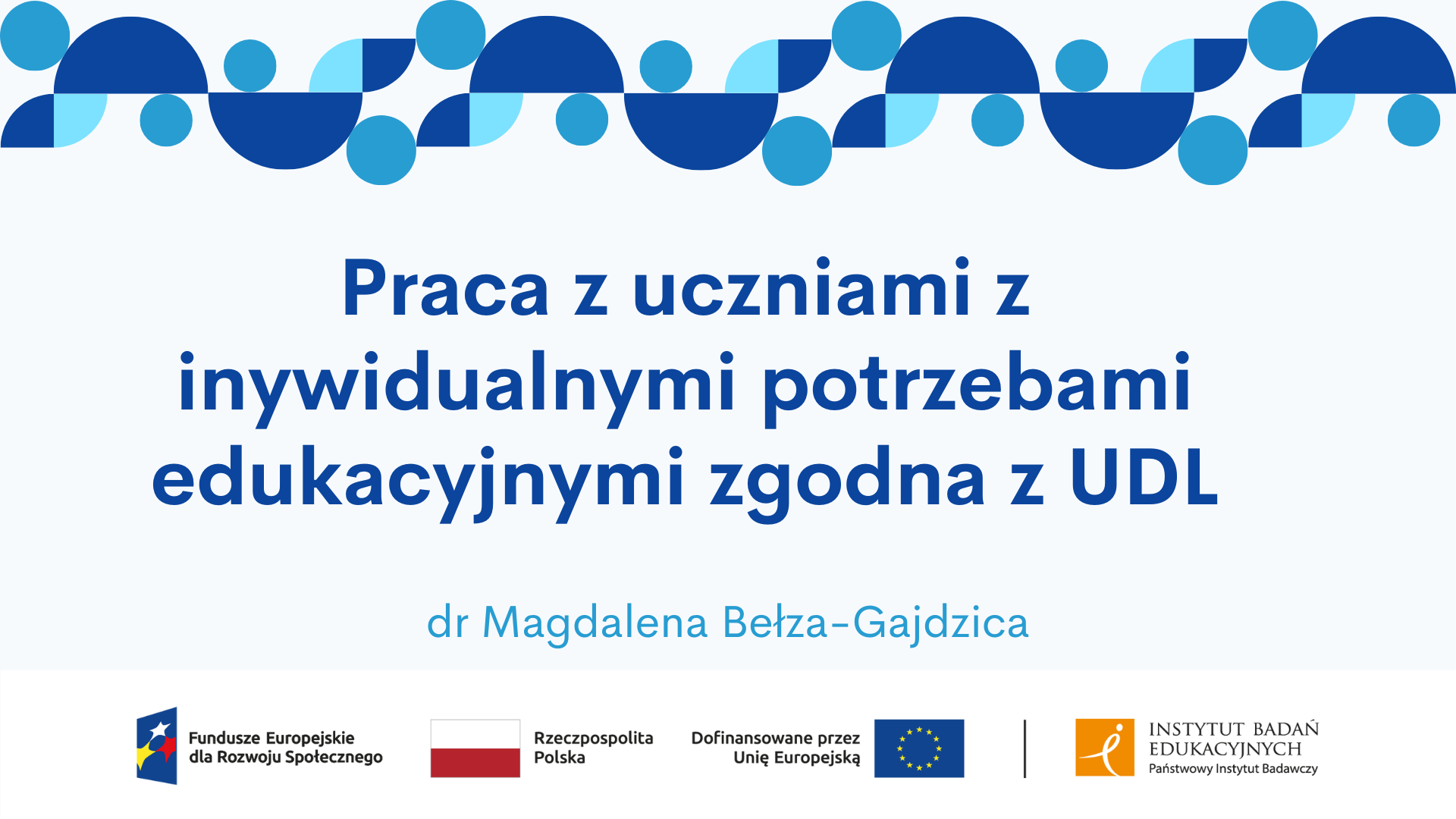 Praca z uczniami z inywidualnymi potrzebami edukacyjnymi zgodna z UDL

dr Magdalena Bełza-Gajdzica

Fundusze Europejskie dla Rozwoju Społecznego

Rzeczpospolita Polska

Dofinansowane przez Unię Europejską

INSTYTUT BADAŃ EDUKACYJNYCH
Państwowy Instytut Badawczy